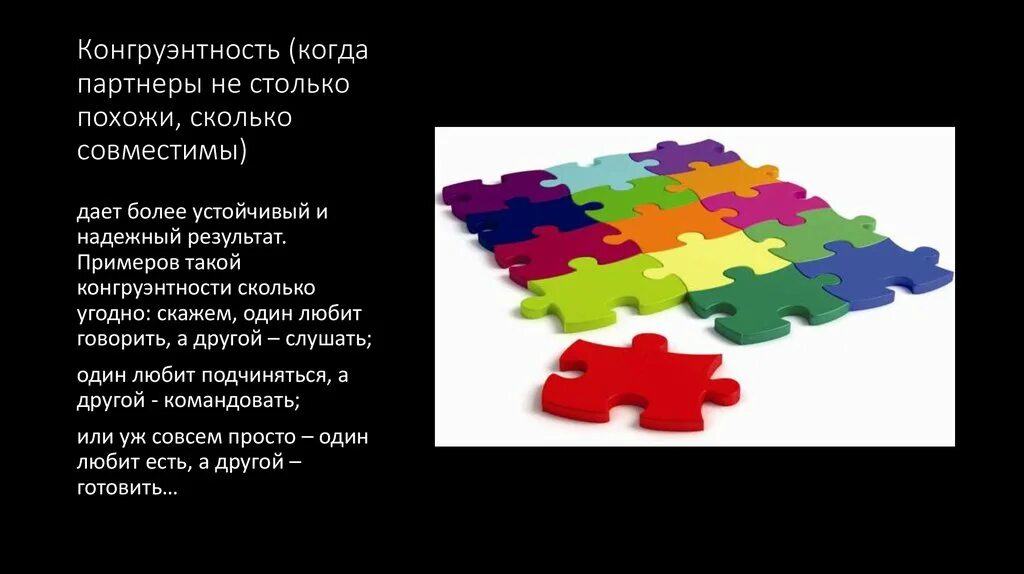 Конгруэнтность (когда партнеры не столько похожи, сколько совместимы)

дает более устойчивый и надежный результат. Примеров такой конгруэнтности сколько угодно: скажем, один любит говорить, а другой – слушать;

один любит подчиняться, а другой - командовать;

или уж совсем просто – один любит есть, а другой – готовить…